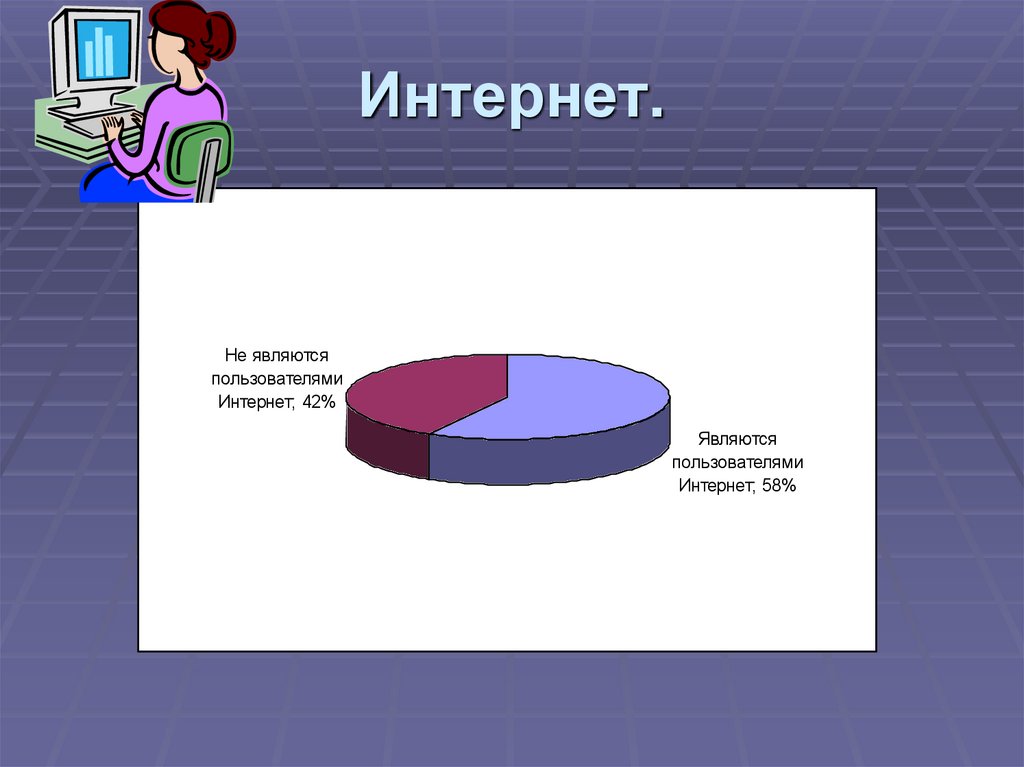 Интернет.

Не являются пользователями Интернет; 42%

Являются пользователями Интернет; 58%